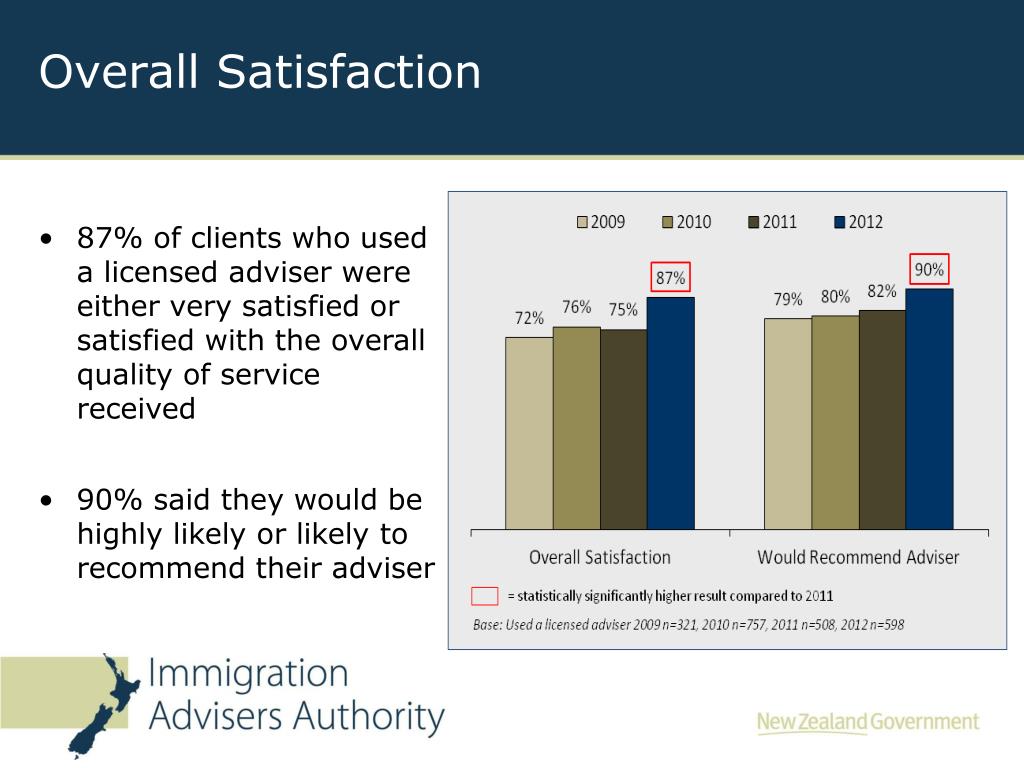 Overall Satisfaction

• 87% of clients who used a licensed adviser were either very satisfied or satisfied with the overall quality of service received

• 90% said they would be highly likely or likely to recommend their adviser

2009 2010 2011 2012

72% 76% 75% 87%

79% 80% 82% 90%

Overall Satisfaction

Would Recommend Adviser

= statistically significantly higher result compared to 2011

Base: Used a licensed adviser 2009 n=321, 2010 n=757, 2011 n=508, 2012 n=598

Immigration Advisers Authority

New Zealand Government